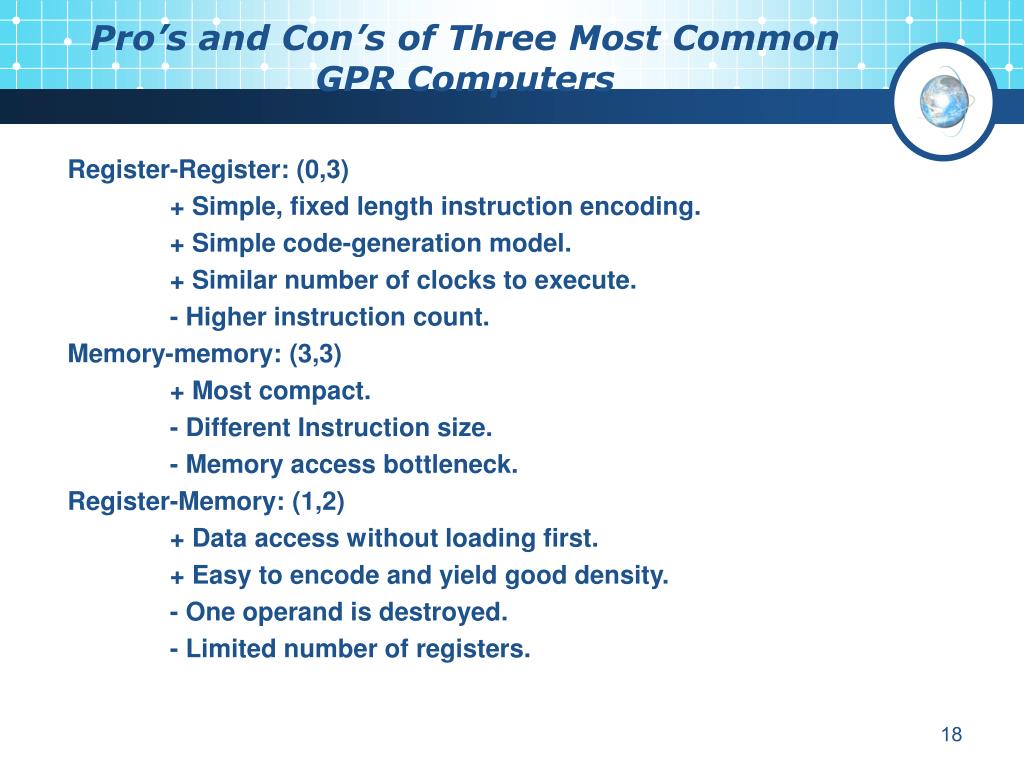 Pro’s and Con’s of Three Most Common GPR Computers

Register-Register: (0,3)

+ Simple, fixed length instruction encoding.

+ Simple code-generation model.

+ Similar number of clocks to execute.

- Higher instruction count.

Memory-memory: (3,3)

+ Most compact.

- Different Instruction size.

- Memory access bottleneck.

Register-Memory: (1,2)

+ Data access without loading first.

+ Easy to encode and yield good density.

- One operand is destroyed.

- Limited number of registers.

18